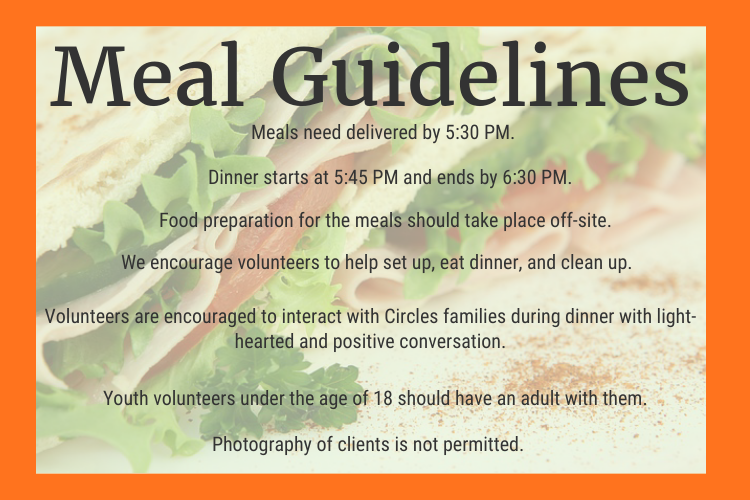 Meal Guidelines

Meals need delivered by 5:30 PM.

Dinner starts at 5:45 PM and ends by 6:30 PM.

Food preparation for the meals should take place off-site.

We encourage volunteers to help set up, eat dinner, and clean up.

Volunteers are encouraged to interact with Circles families during dinner with light-hearted and positive conversation.

Youth volunteers under the age of 18 should have an adult with them.

Photography of clients is not permitted.